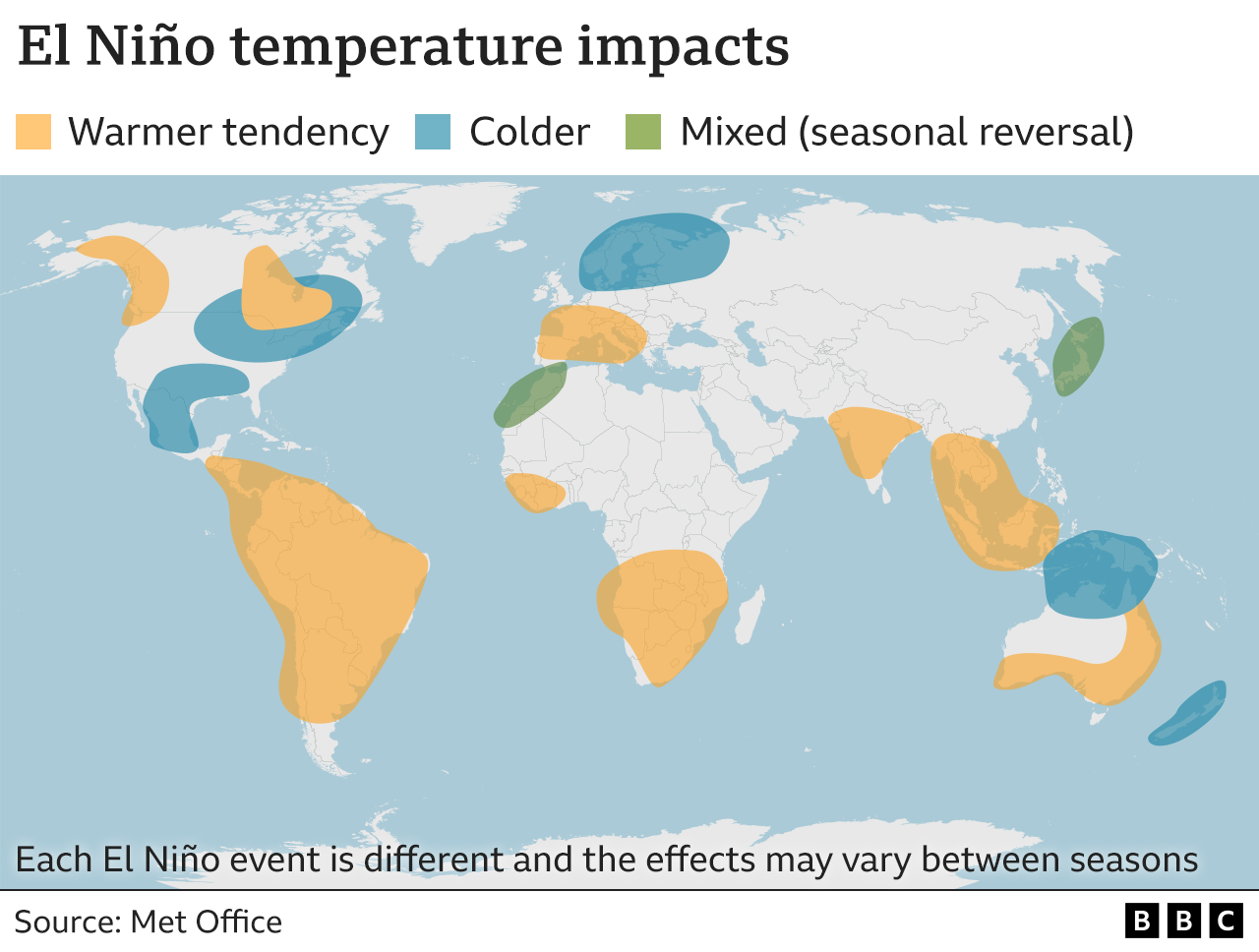 El Niño temperature impacts

Warmer tendency Colder Mixed (seasonal reversal)

Each El Niño event is different and the effects may vary between seasons

Source: Met Office

BBC